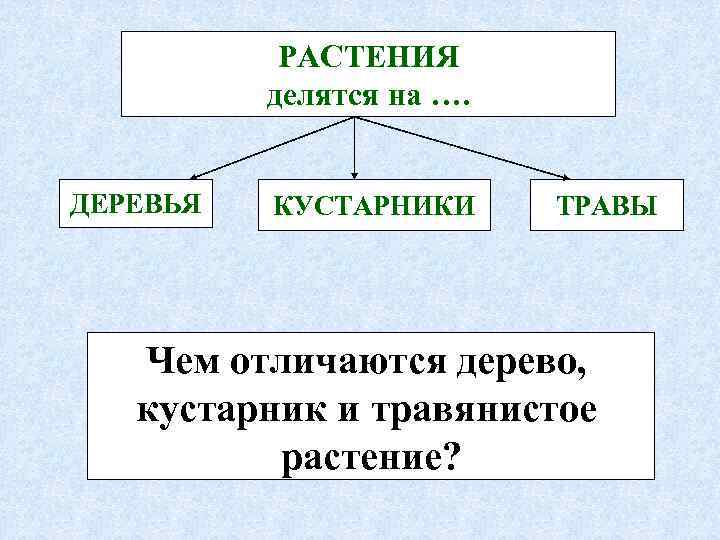 РАСТЕНИЯ
делятся на ….

ДЕРЕВЬЯ

КУСТАРНИКИ

ТРАВЫ

Чем отличаются дерево, кустарник и травянистое растение?